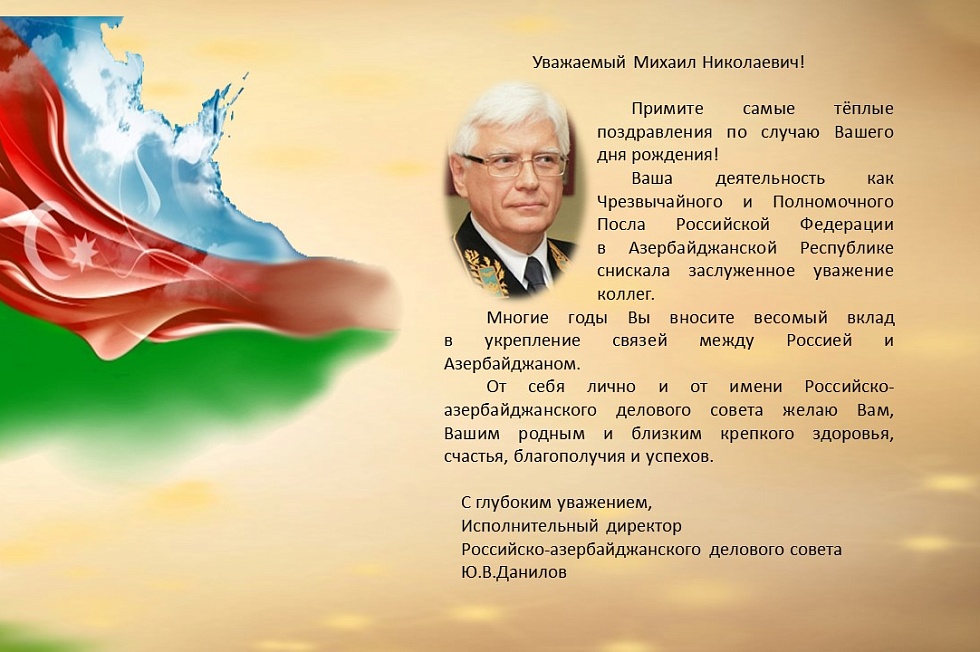 Уважаемый Михаил Николаевич!

Примите самые тёплые поздравления по случаю Вашего дня рождения!

Ваша деятельность как Чрезвычайного и Полномочного Посла Российской Федерации в Азербайджанской Республике снискала заслуженное уважение коллег.

Многие годы Вы вносите весомый вклад в укрепление связей между Россией и Азербайджаном.

От себя лично и от имени Российско-азербайджанского делового совета желаю Вам, Вашим родным и близким крепкого здоровья, счастья, благополучия и успехов.

С глубоким уважением,
Исполнительный директор
Российско-азербайджанского делового совета
Ю.В.Данилов